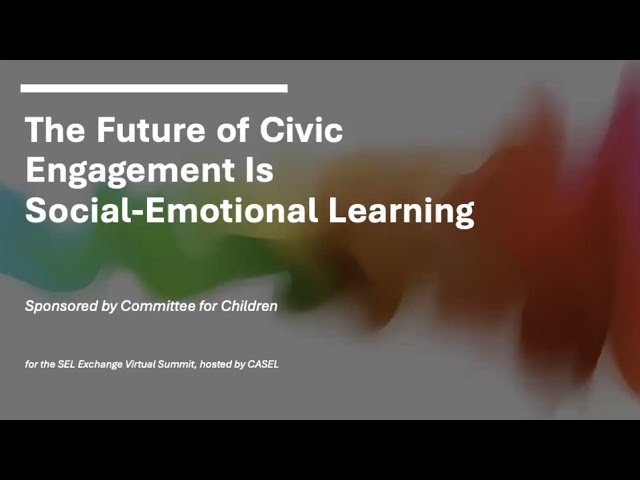 The Future of Civic Engagement Is Social-Emotional Learning

Sponsored by Committee for Children

for the SEL Exchange Virtual Summit, hosted by CASEL